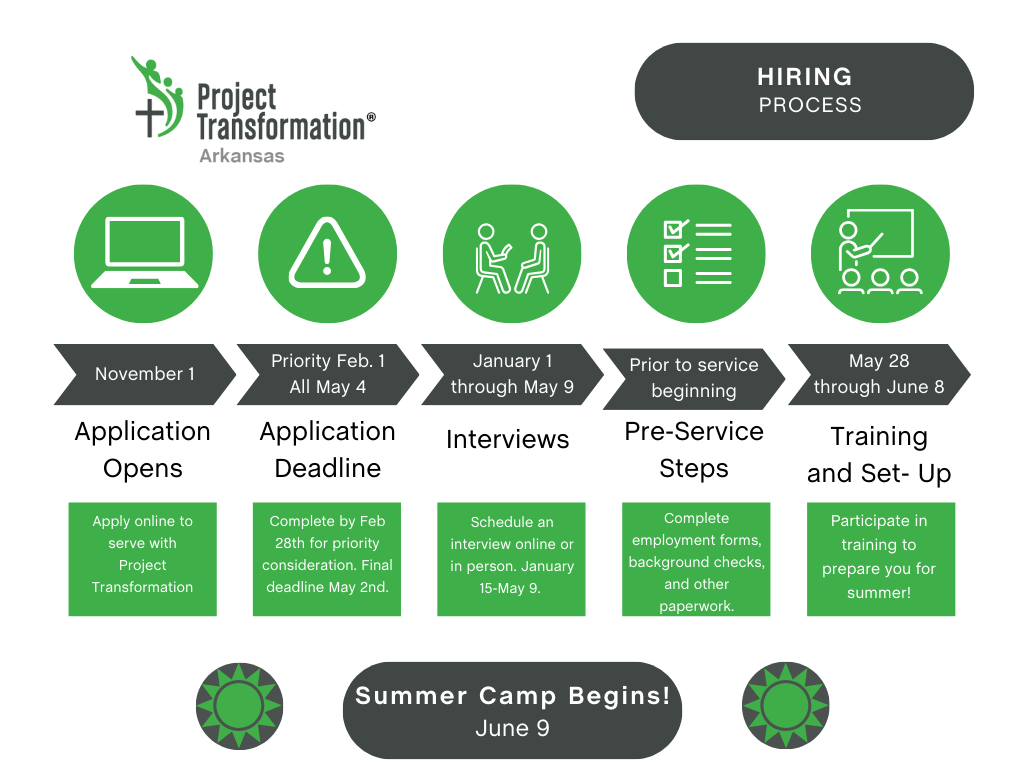 Project Transformation®
Arkansas

HIRING
PROCESS

November 1

Application Opens

Apply online to serve with Project Transformation

Priority Feb. 1
All May 4

Application Deadline

Complete by Feb 28th for priority consideration. Final deadline May 2nd.

January 1
through May 9

Interviews

Schedule an interview online or in person. January 15-May 9.

Prior to service beginning

Pre-Service Steps

Complete employment forms, background checks, and other paperwork.

May 28
through June 8

Training and Set- Up

Participate in training to prepare you for summer!

Summer Camp Begins!
June 9